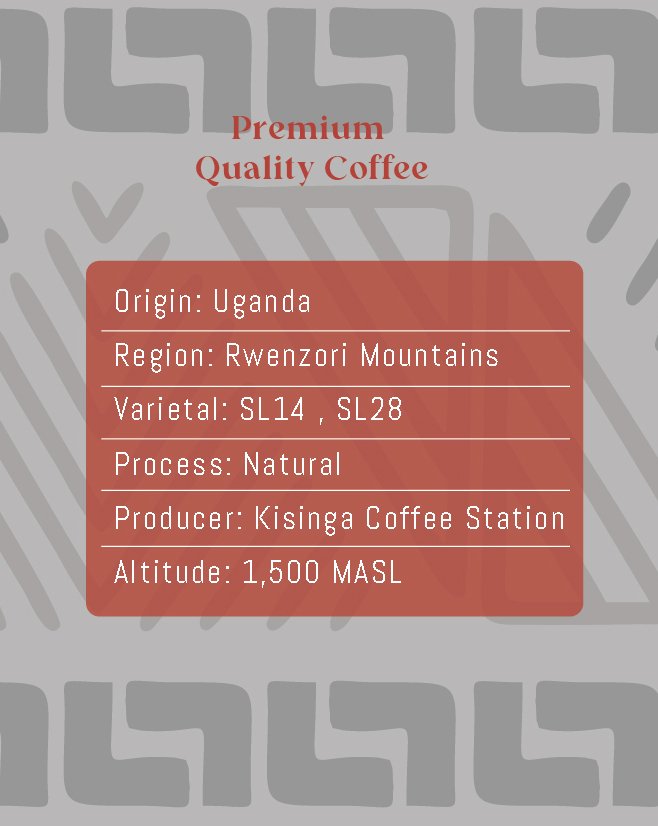 Premium
Quality Coffee

Origin: Uganda

Region: Rwenzori Mountains

Varietal: SL14 , SL28

Process: Natural

Producer: Kisinga Coffee Station

Altitude: 1,500 MASL